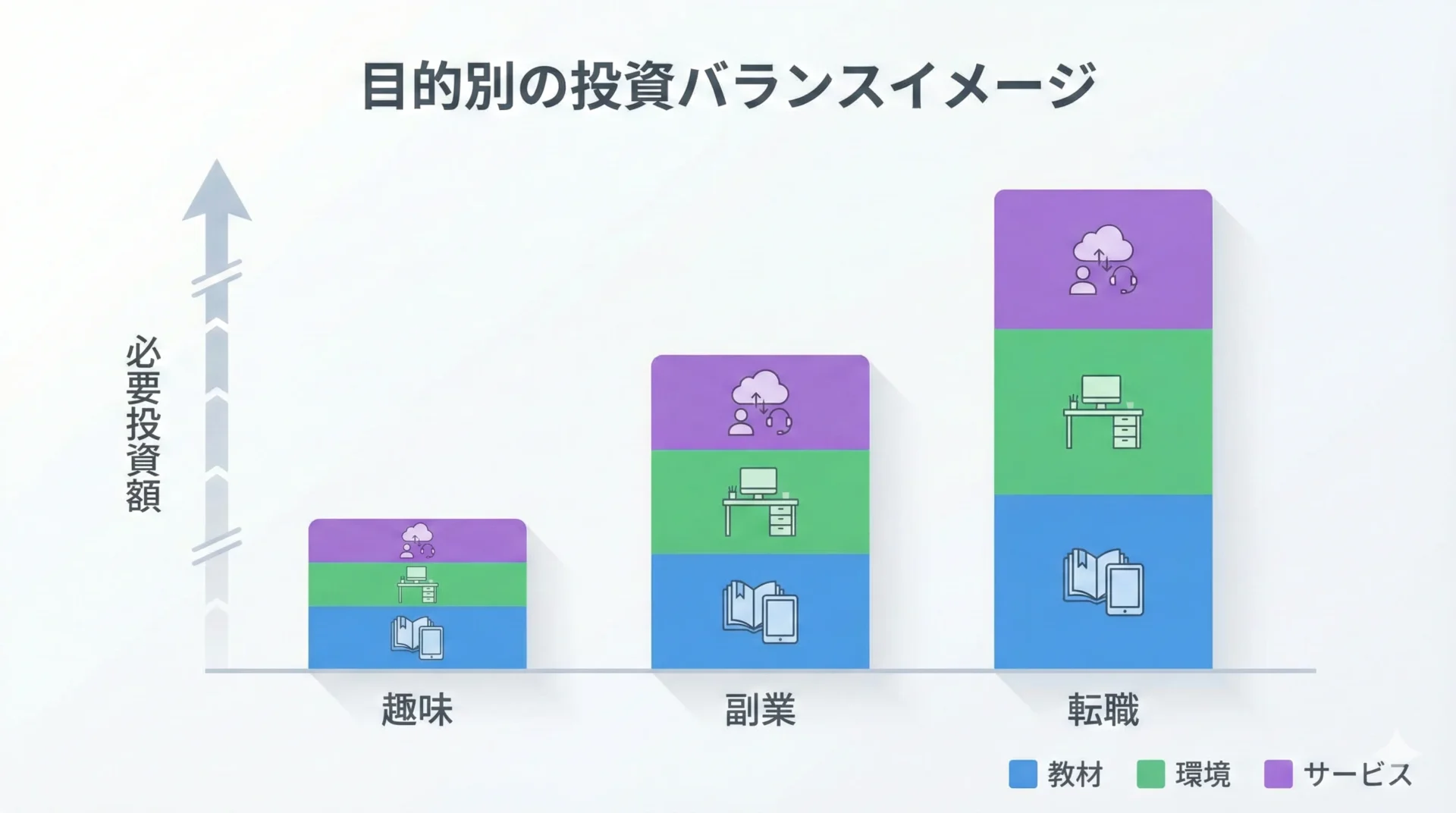 目的別の投資バランスイメージ

必要投資額

趣味

副業

転職

教材 環境 サービス